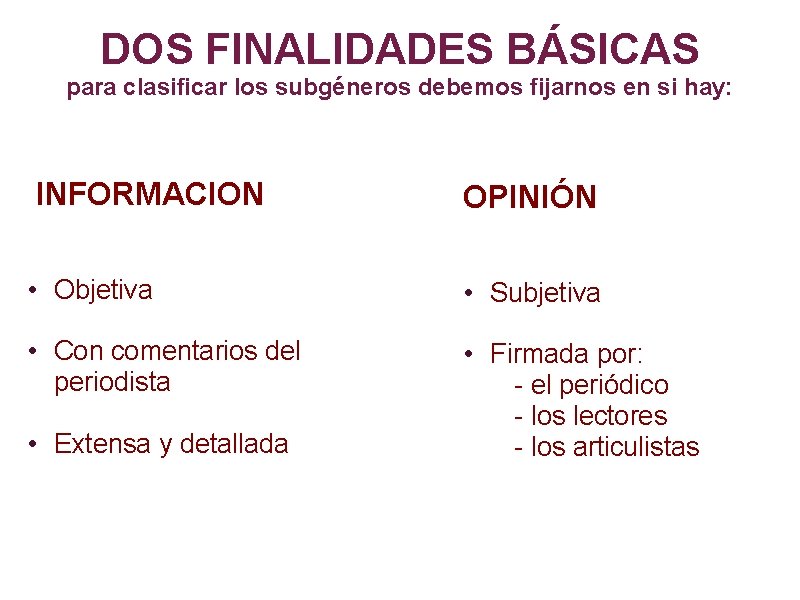 DOS FINALIDADES BÁSICAS
para clasificar los subgéneros debemos fijarnos en si hay:

INFORMACION

• Objetiva

• Con comentarios del periodista

• Extensa y detallada

OPINIÓN

• Subjetiva

• Firmada por:
- el periódico
- los lectores
- los articulistas